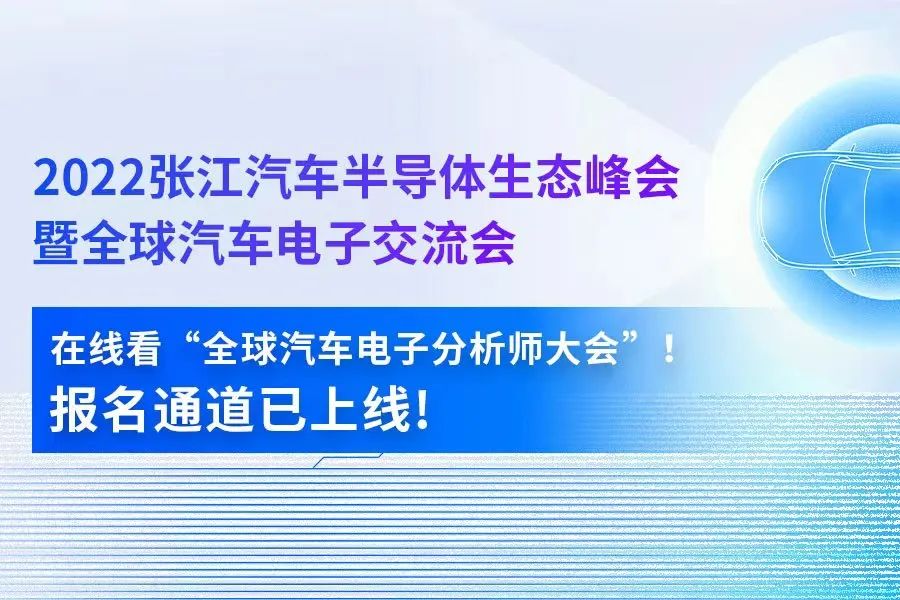 2022张江汽车半导体生态峰会
暨全球汽车电子交流会

在线看“全球汽车电子分析师大会”！
报名通道已上线!